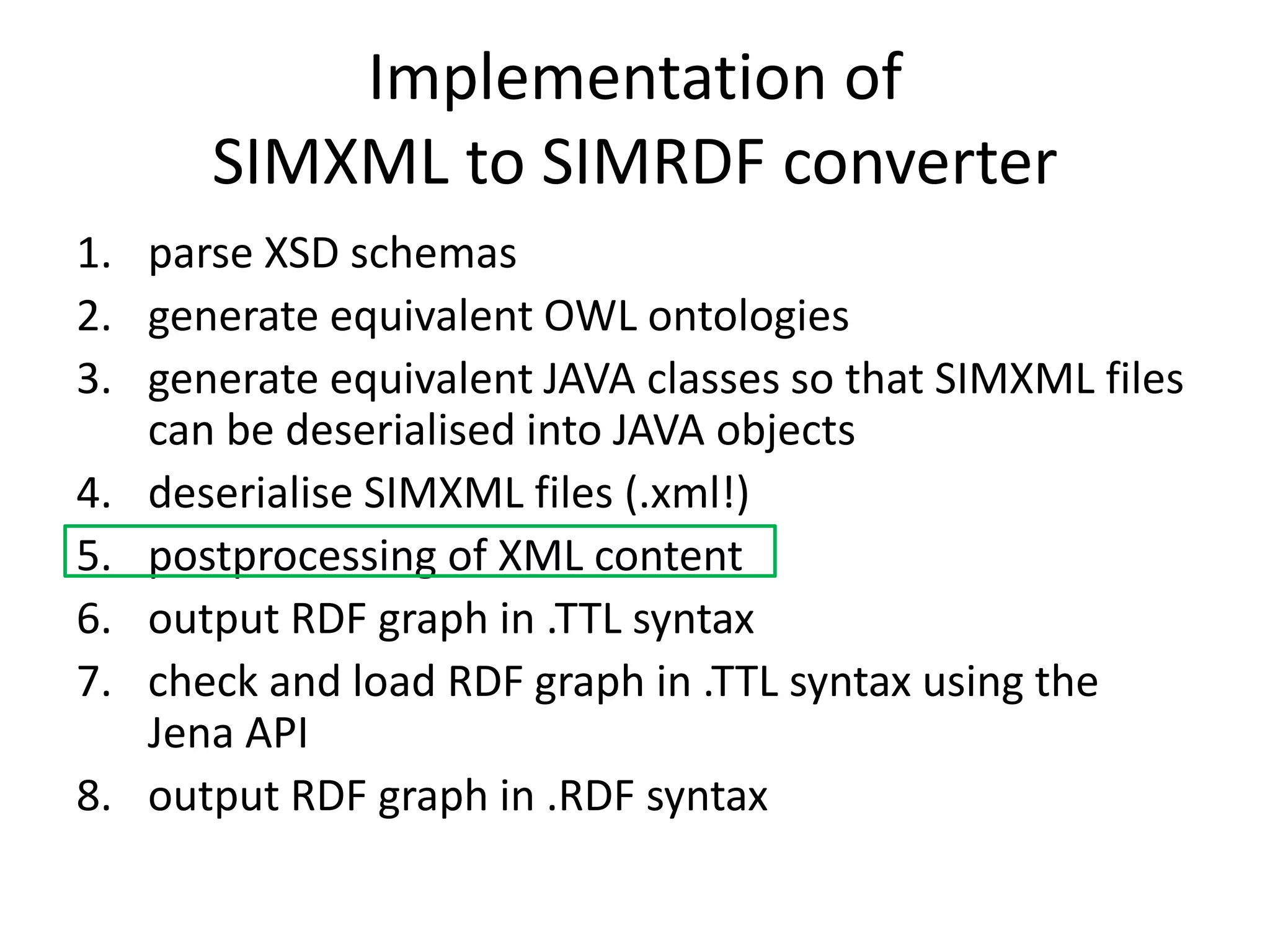 Implementation of
SIMXML to SIMRDF converter

1. parse XSD schemas
2. generate equivalent OWL ontologies
3. generate equivalent JAVA classes so that SIMXML files can be deserialised into JAVA objects
4. deserialise SIMXML files (.xml!)
5. postprocessing of XML content
6. output RDF graph in .TTL syntax
7. check and load RDF graph in .TTL syntax using the Jena API
8. output RDF graph in .RDF syntax